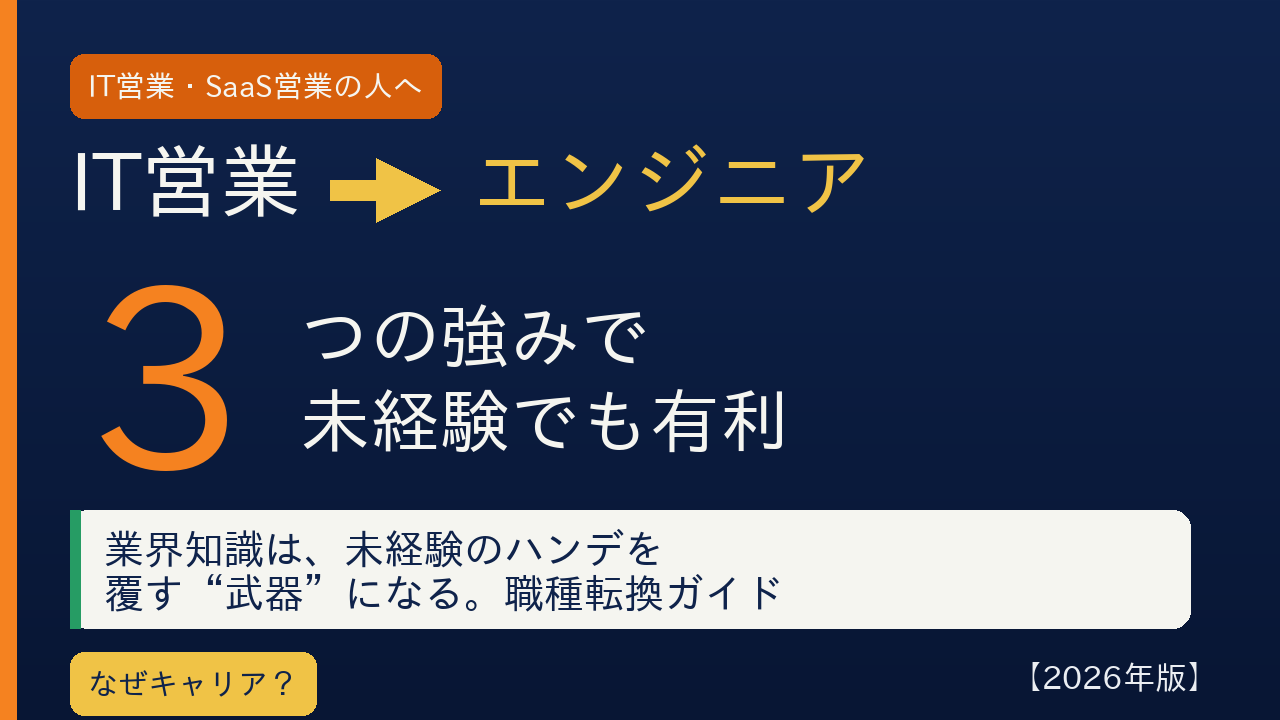 IT営業・SaaS営業の人へ

IT営業 エンジニア

3 つの強みで
未経験でも有利

業界知識は、未経験のハンデを
覆す“武器”になる。職種転換ガイド

なぜキャリア？

【2026年版】